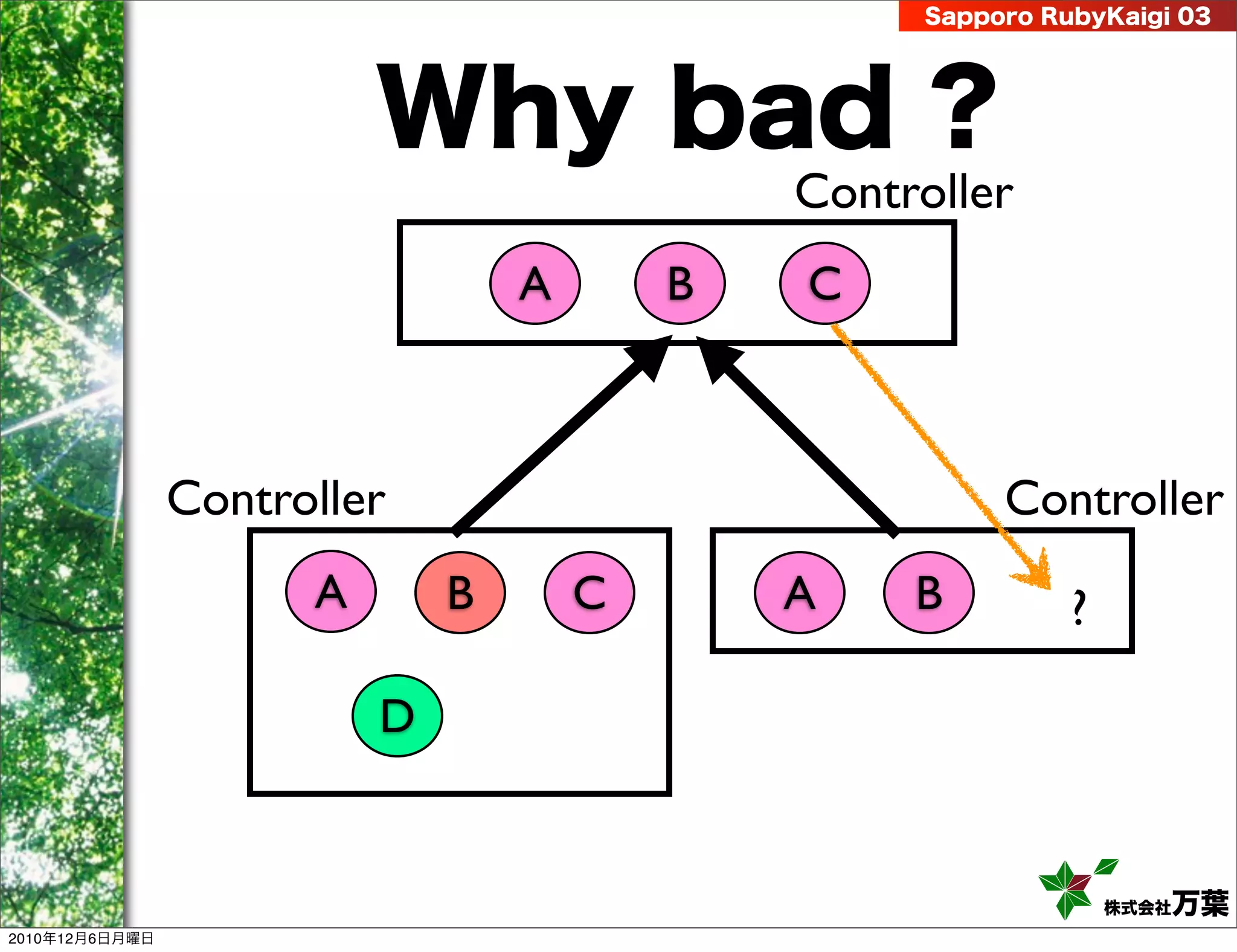 Sapporo RubyKaigi 03

Why bad ?

Controller

A B C

Controller

A B C

D

Controller

A B ?

株式会社万葉

2010年12月6日月曜日